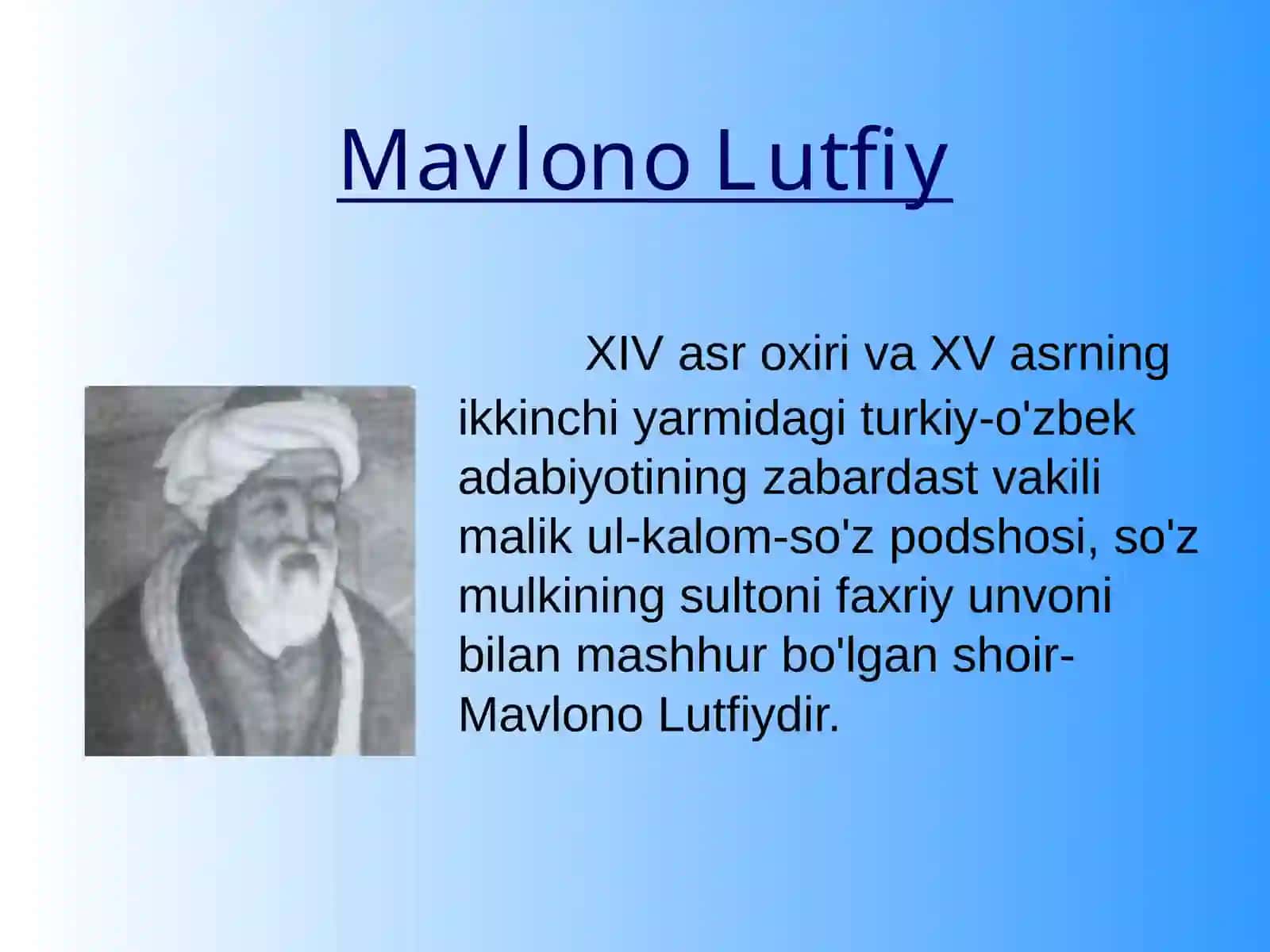 Mavlono Lutfiy

XIV asr oxiri va XV asrning ikkinchi yarmidagi turkiy-o'zbek adabiyotining zabardast vakili malik ul-kalom-so'z podshosi, so'z mulkining sultoni faxriy unvoni bilan mashhur bo'lgan shoir-Mavlono Lutfiydir.